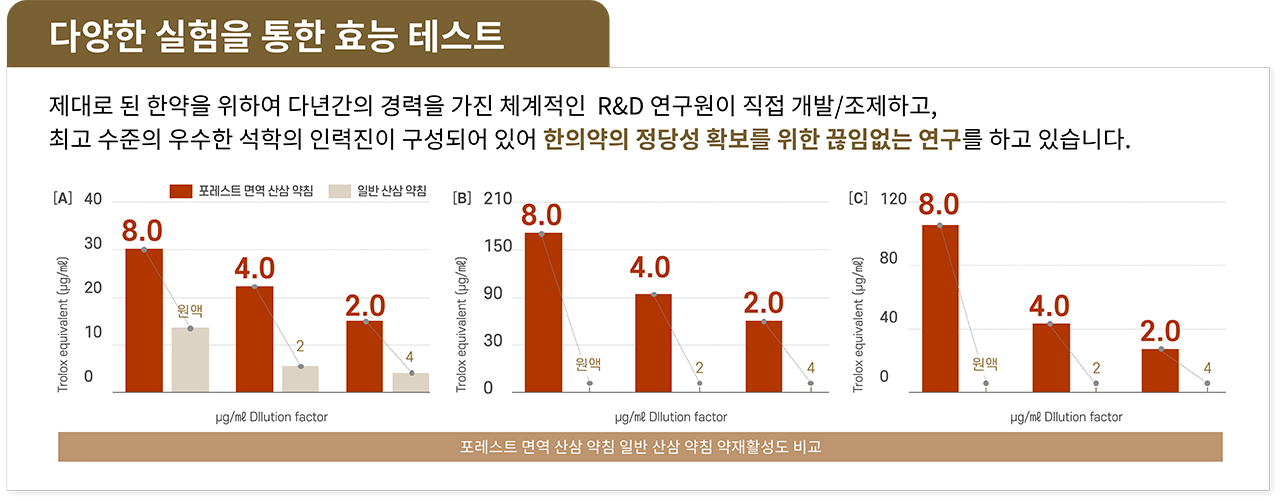 다양한 실험을 통한 효능 테스트

제대로 된 한약을 위하여 다년간의 경력을 가진 체계적인 R&D 연구원이 직접 개발/조제하고,
최고 수준의 우수한 석학의 인력진이 구성되어 있어 한의약의 정당성 확보를 위한 끊임없는 연구를 하고 있습니다.

[A]
포레스트 면역 산삼 약침
일반 산삼 약침
40
30
20
10
0
Trolox equivalent (μg/㎖)
8.0
원액
4.0
2
2.0
4
μg/㎖ DIlution factor

[B]
210
150
90
30
0
Trolox equivalent (μg/㎖)
8.0
원액
4.0
2
2.0
4
μg/㎖ DIlution factor

[C]
120
80
40
0
Trolox equivalent (μg/㎖)
8.0
원액
4.0
2
2.0
4
μg/㎖ DIlution factor

포레스트 면역 산삼 약침 일반 산삼 약침 약재활성도 비교